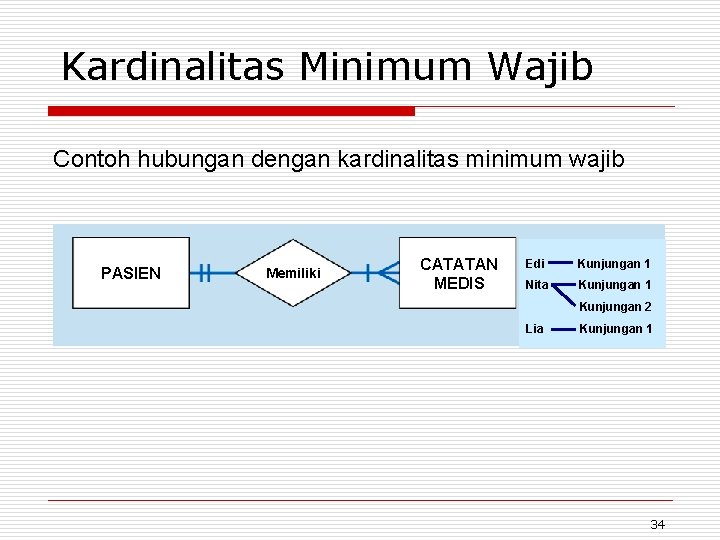 Kardinalitas Minimum Wajib

Contoh hubungan dengan kardinalitas minimum wajib

PASIEN

Memiliki

CATATAN MEDIS

Edi Kunjungan 1
Nita Kunjungan 1
Kunjungan 2
Lia Kunjungan 1

34